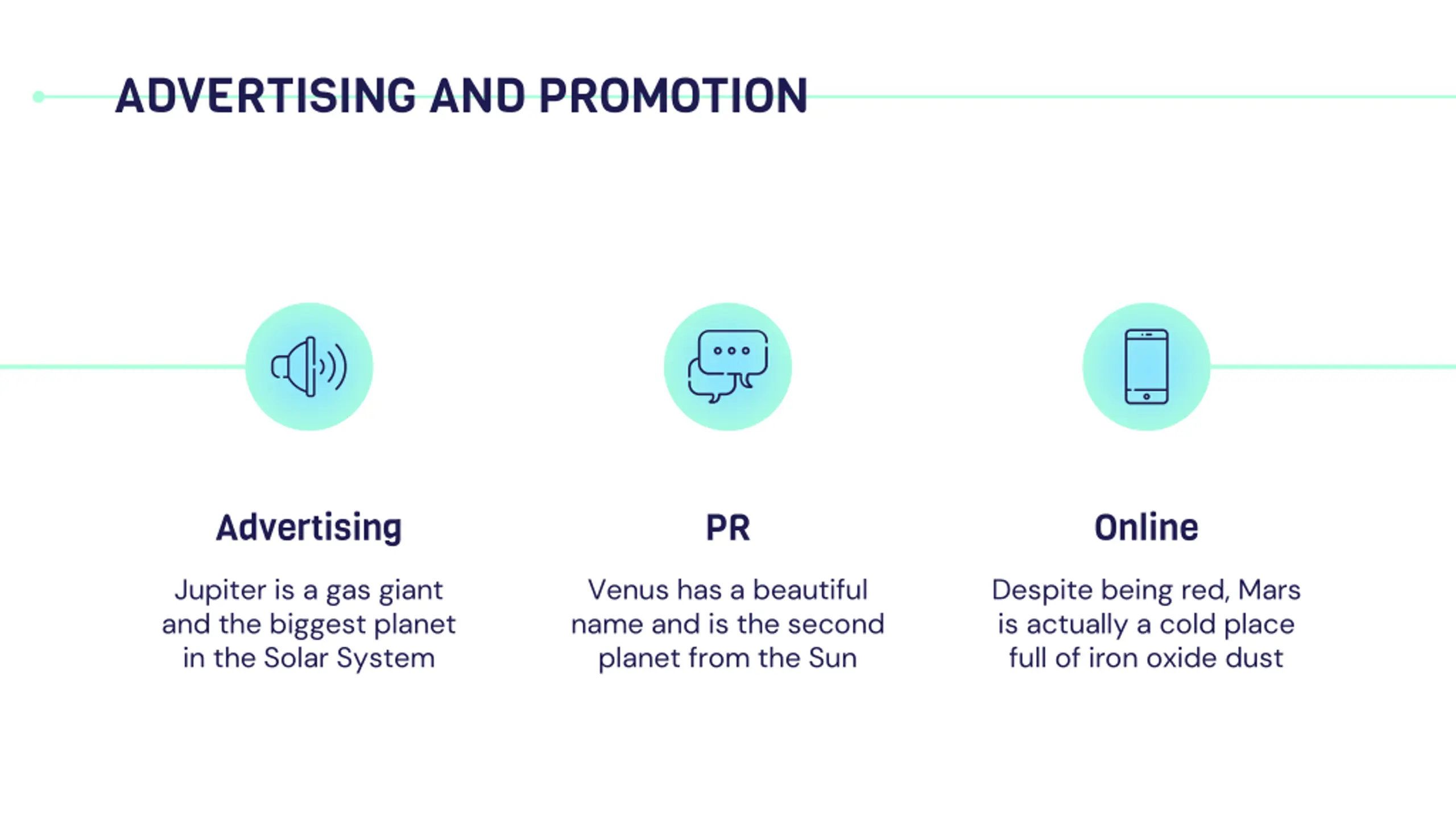 ADVERTISING AND PROMOTION

Advertising

Jupiter is a gas giant and the biggest planet in the Solar System

PR

Venus has a beautiful name and is the second planet from the Sun

Online

Despite being red, Mars is actually a cold place full of iron oxide dust